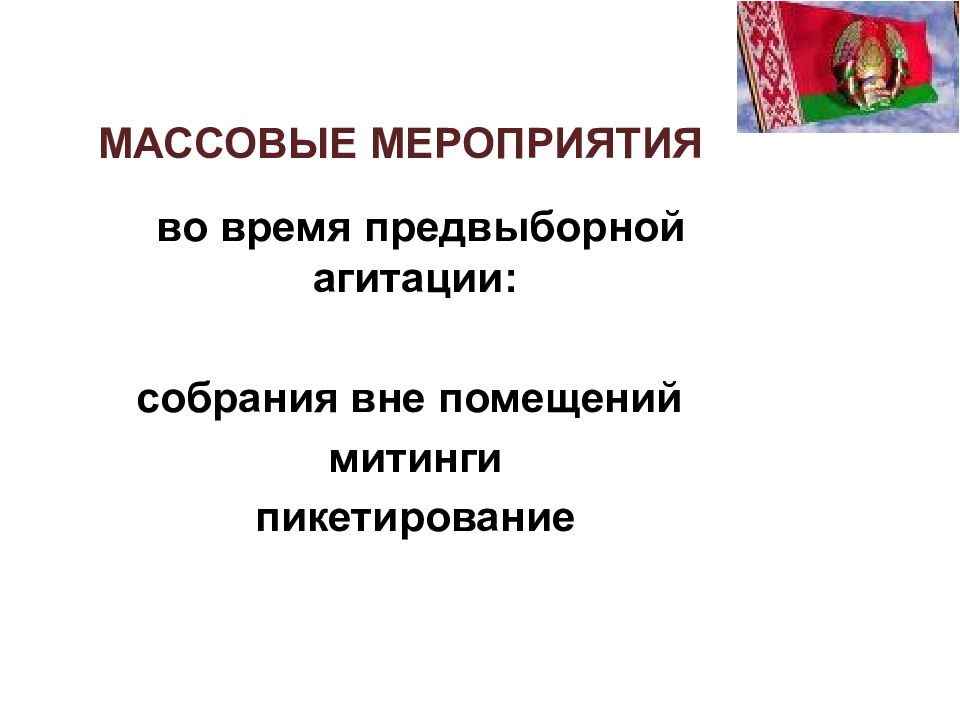 МАССОВЫЕ МЕРОПРИЯТИЯ

во время предвыборной агитации:

собрания вне помещений
митинги
пикетирование